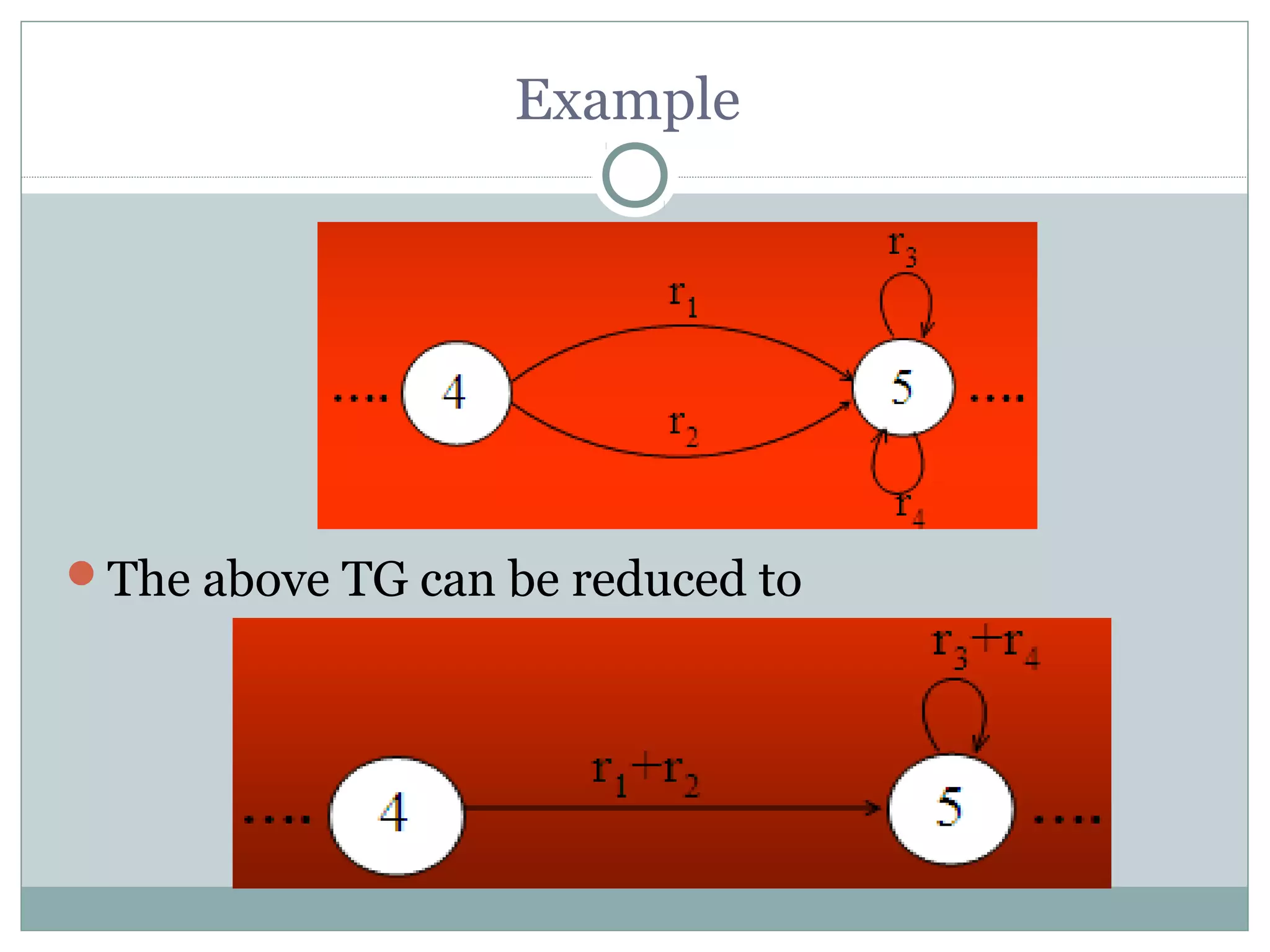 Example

$r_3$
$r_1$
.... 4 5 ....
$r_2$
$r_4$

The above TG can be reduced to

$r_3+r_4$
$r_1+r_2$
.... 4 5 ....